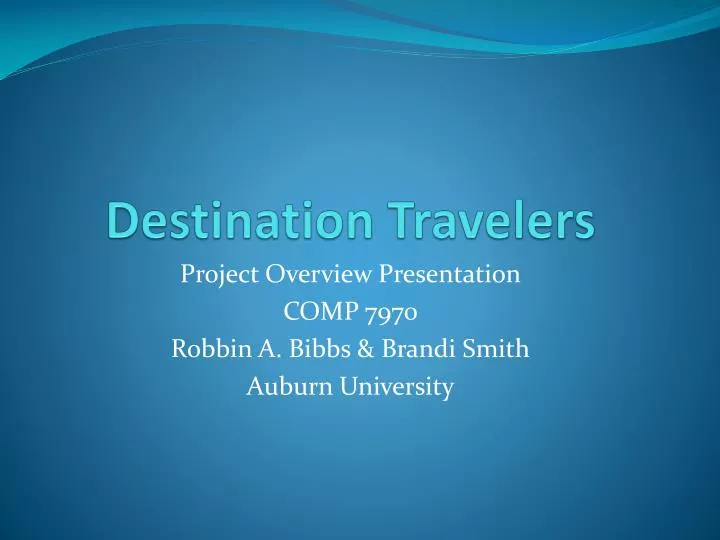 Destination Travelers

Project Overview Presentation
COMP 7970
Robbin A. Bibbs & Brandi Smith
Auburn University